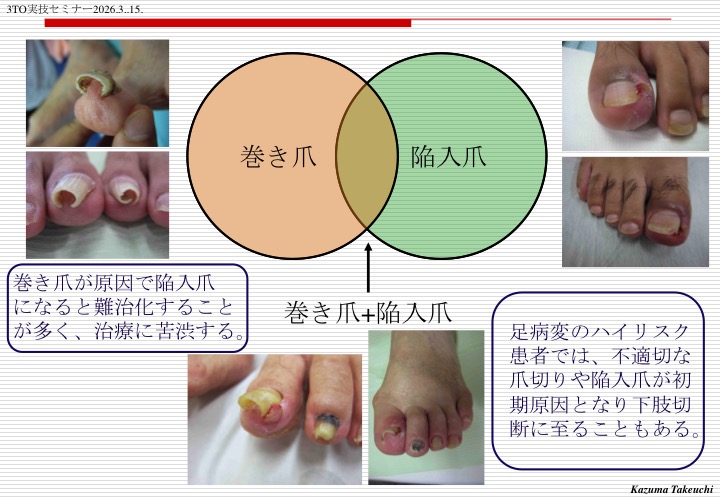 3TO実技セミナー2026.3..15.

巻き爪

陥入爪

巻き爪が原因で陥入爪になると難治化することが多く、治療に苦渋する。

巻き爪+陥入爪

足病変のハイリスク患者では、不適切な爪切りや陥入爪が初期原因となり下肢切断に至ることもある。

Kazuma Takeuchi